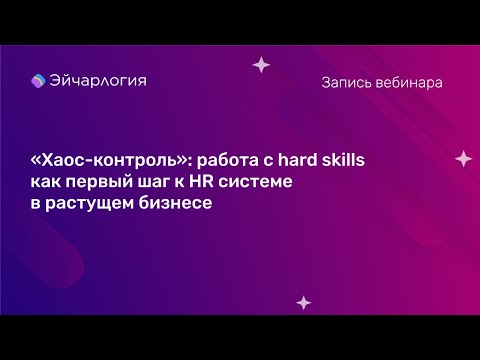 Эйчарлогия

Запись вебинара

«Хаос-контроль»: работа с hard skills как первый шаг к HR системе в растущем бизнесе